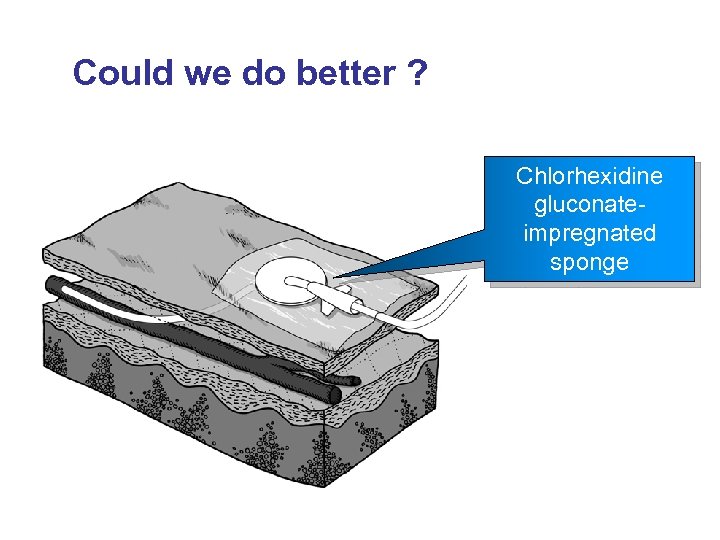 Could we do better ?

Chlorhexidine gluconate-impregnated sponge